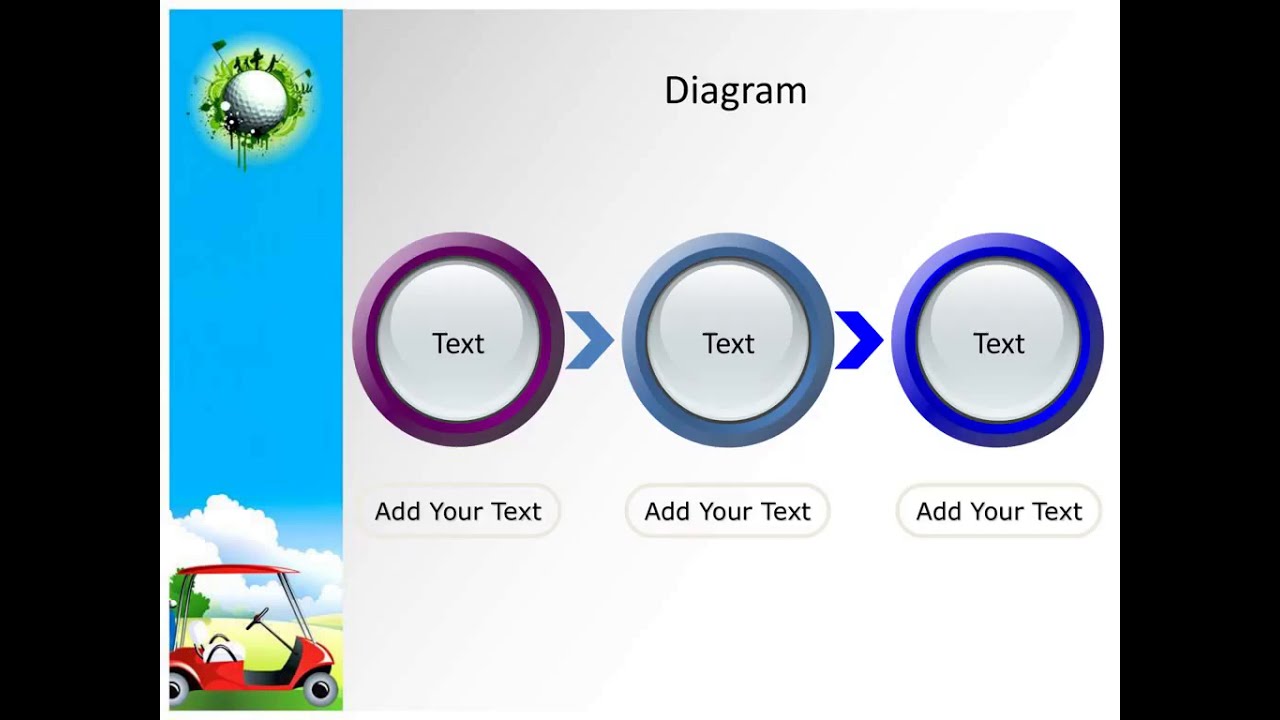 Diagram

Text

Text

Text

Add Your Text

Add Your Text

Add Your Text